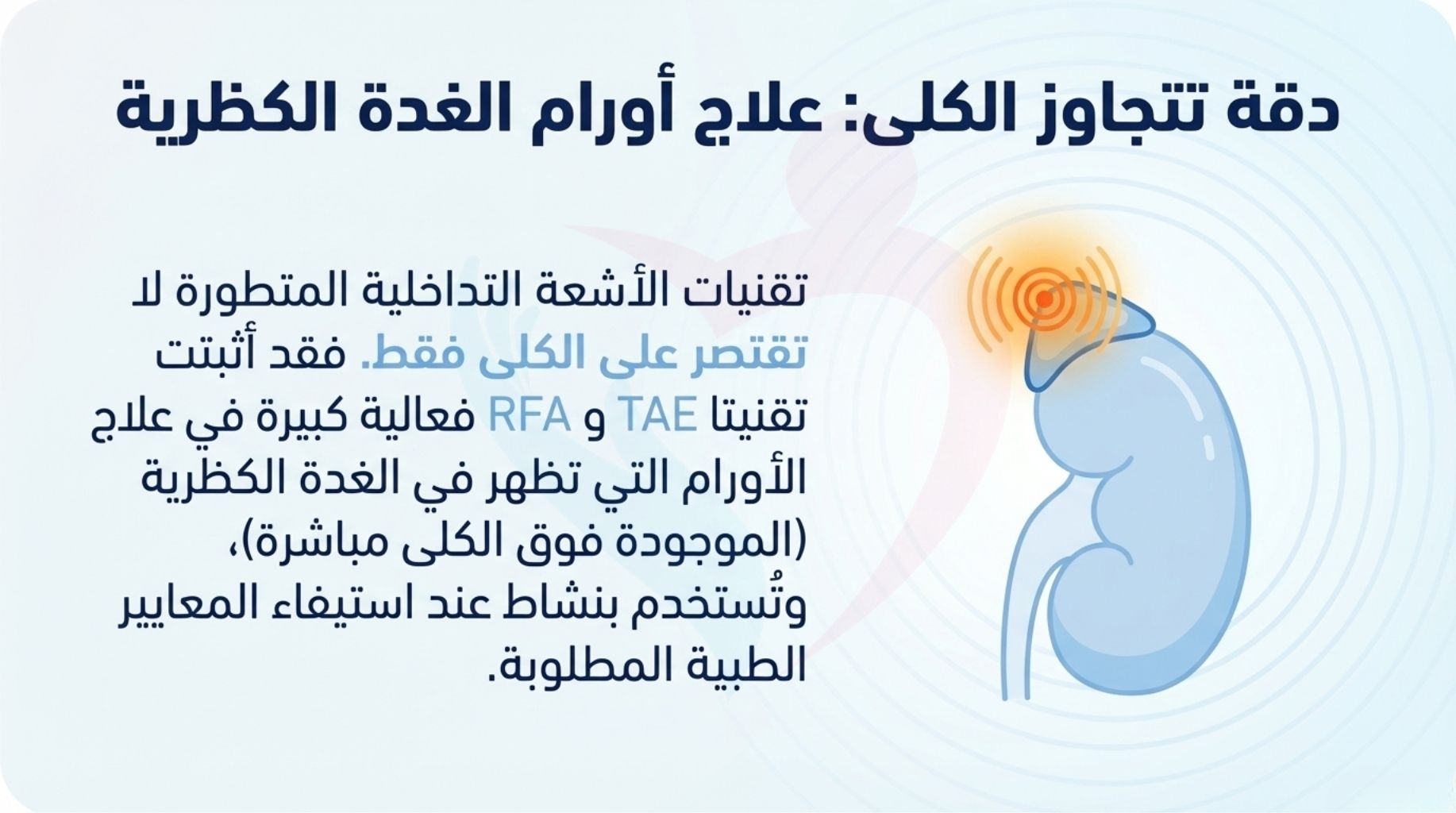 دقة تتجاوز الكلى: علاج أورام الغدة الكظرية

تقنيات الأشعة التداخلية المتطورة لا تقتصر على الكلى فقط. فقد أثبتت تقنيتا TAE و RFA فعالية كبيرة في علاج الأورام التي تظهر في الغدة الكظرية (الموجودة فوق الكلى مباشرة)، وتُستخدم بنشاط عند استيفاء المعايير الطبية المطلوبة.